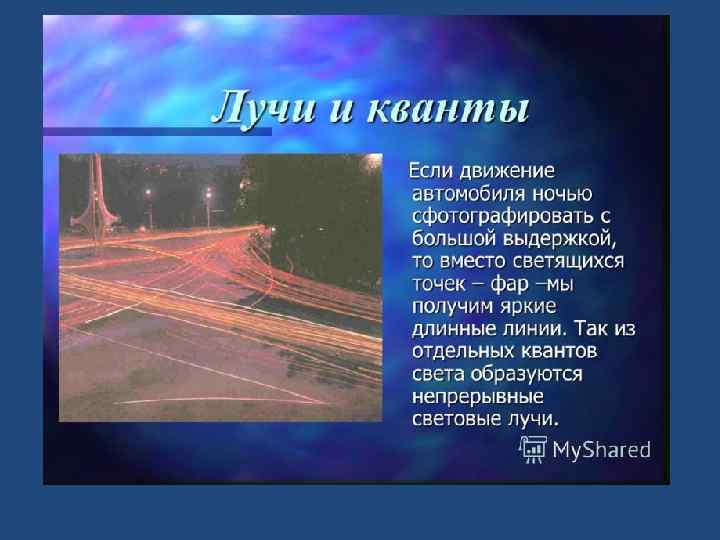 Лучи и кванты

Если движение автомобиля ночью сфотографировать с большой выдержкой, то вместо светящихся точек – фар –мы получим яркие длинные линии. Так из отдельных квантов света образуются непрерывные световые лучи.

MyShared